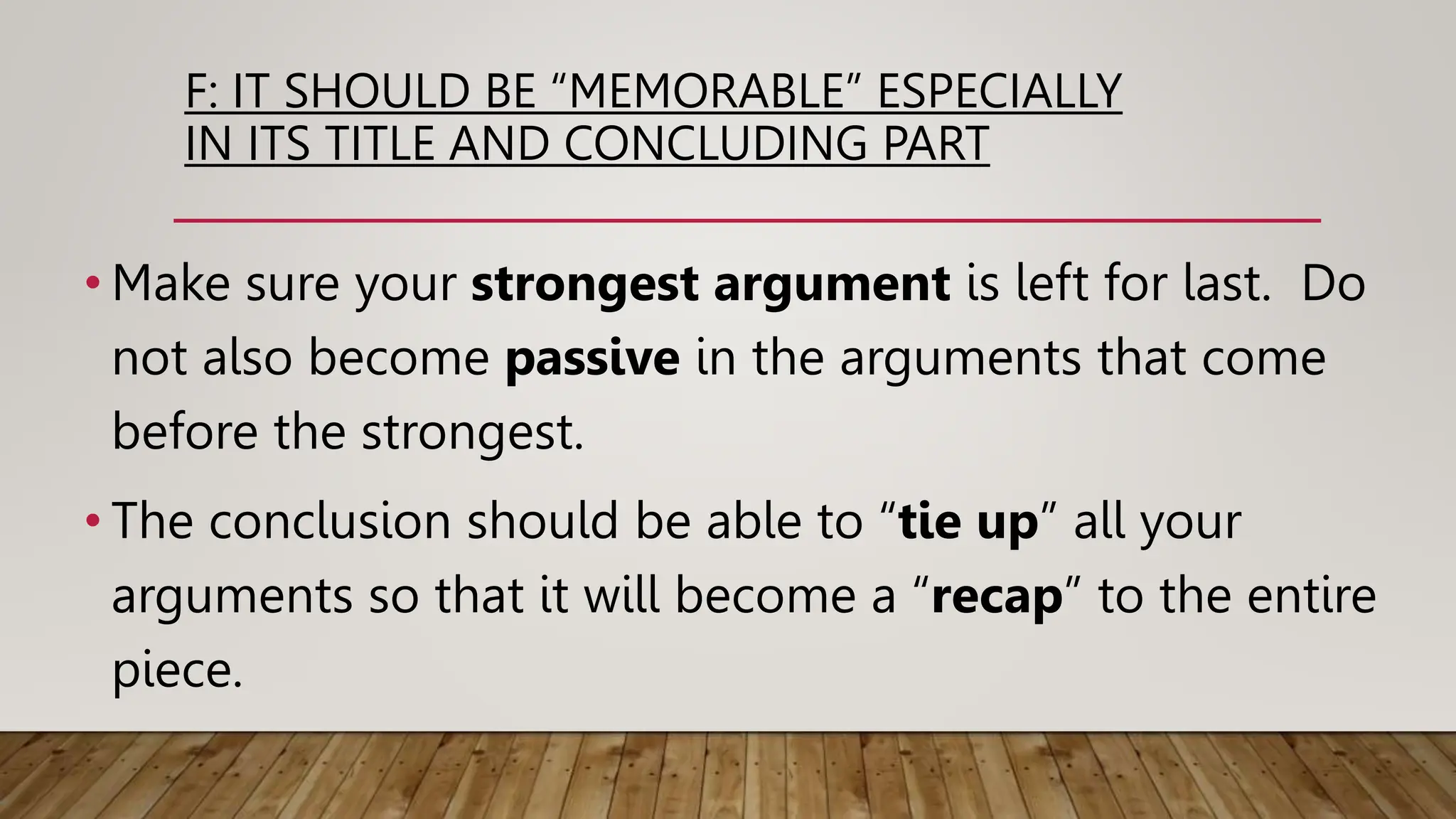 F: IT SHOULD BE “MEMORABLE” ESPECIALLY IN ITS TITLE AND CONCLUDING PART

• Make sure your strongest argument is left for last. Do not also become passive in the arguments that come before the strongest.

• The conclusion should be able to “tie up” all your arguments so that it will become a “recap” to the entire piece.